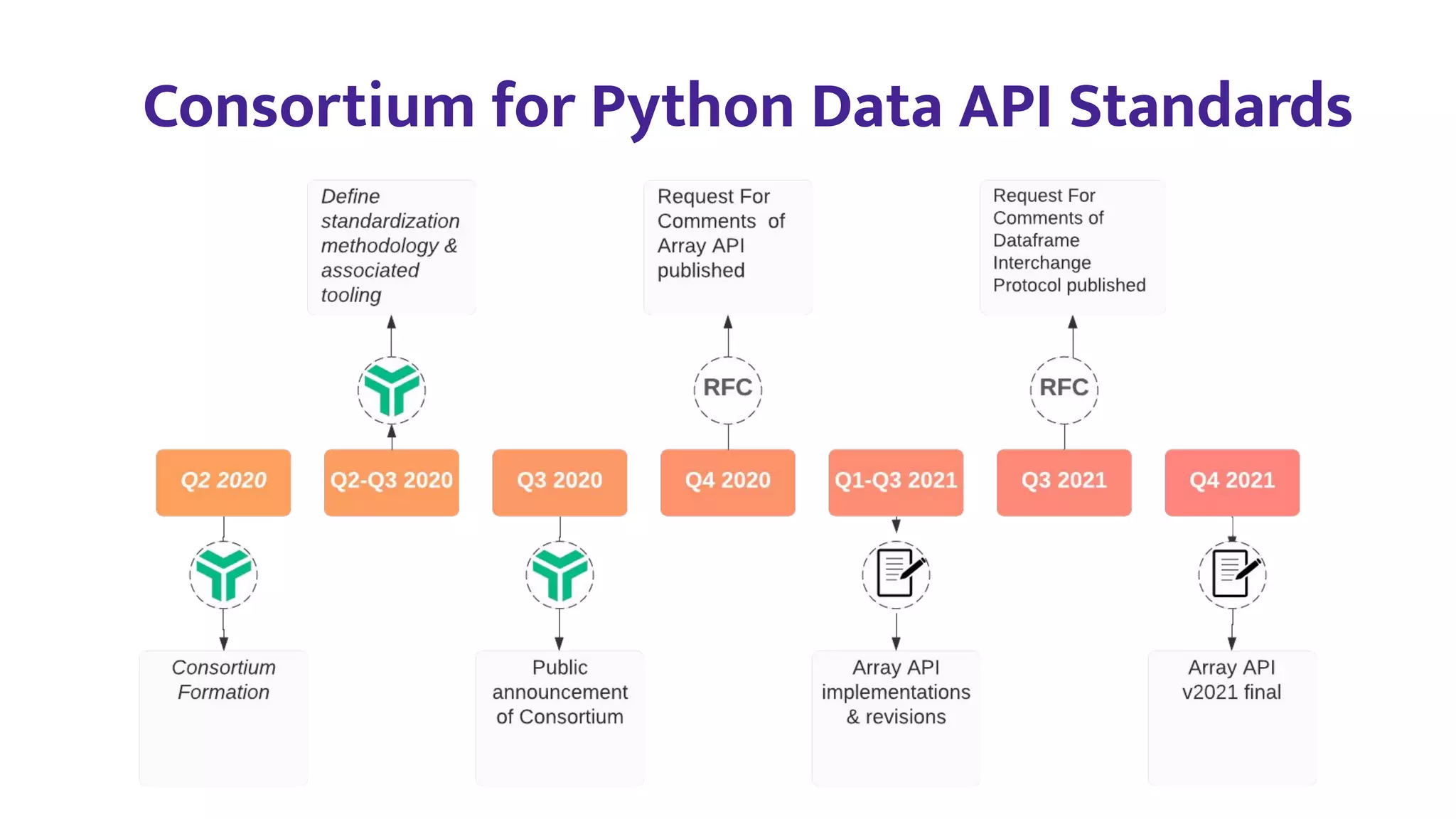 Consortium for Python Data API Standards

Define standardization methodology & associated tooling

Request For Comments of Array API published

Request For Comments of Dataframe Interchange Protocol published

RFC

RFC

Q2 2020

Q2-Q3 2020

Q3 2020

Q4 2020

Q1-Q3 2021

Q3 2021

Q4 2021

Consortium Formation

Public announcement of Consortium

Array API implementations & revisions

Array API v2021 final